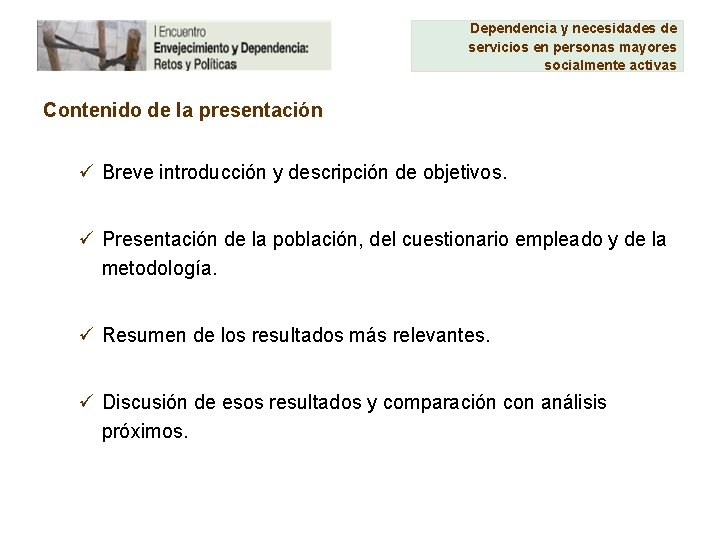 I Encuentro
Envejecimiento y Dependencia:
Retos y Políticas

Dependencia y necesidades de servicios en personas mayores socialmente activas

Contenido de la presentación

✓ Breve introducción y descripción de objetivos.

✓ Presentación de la población, del cuestionario empleado y de la metodología.

✓ Resumen de los resultados más relevantes.

✓ Discusión de esos resultados y comparación con análisis próximos.